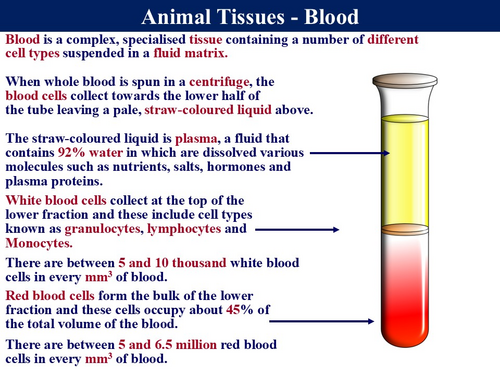 Animal Tissues - Blood

Blood is a complex, specialised tissue containing a number of different cell types suspended in a fluid matrix.

When whole blood is spun in a centrifuge, the blood cells collect towards the lower half of the tube leaving a pale, straw-coloured liquid above.

The straw-coloured liquid is plasma, a fluid that contains 92% water in which are dissolved various molecules such as nutrients, salts, hormones and plasma proteins.

White blood cells collect at the top of the lower fraction and these include cell types known as granulocytes, lymphocytes and Monocytes.

There are between 5 and 10 thousand white blood cells in every $mm^3$ of blood.

Red blood cells form the bulk of the lower fraction and these cells occupy about 45% of the total volume of the blood.

There are between 5 and 6.5 million red blood cells in every $mm^3$ of blood.